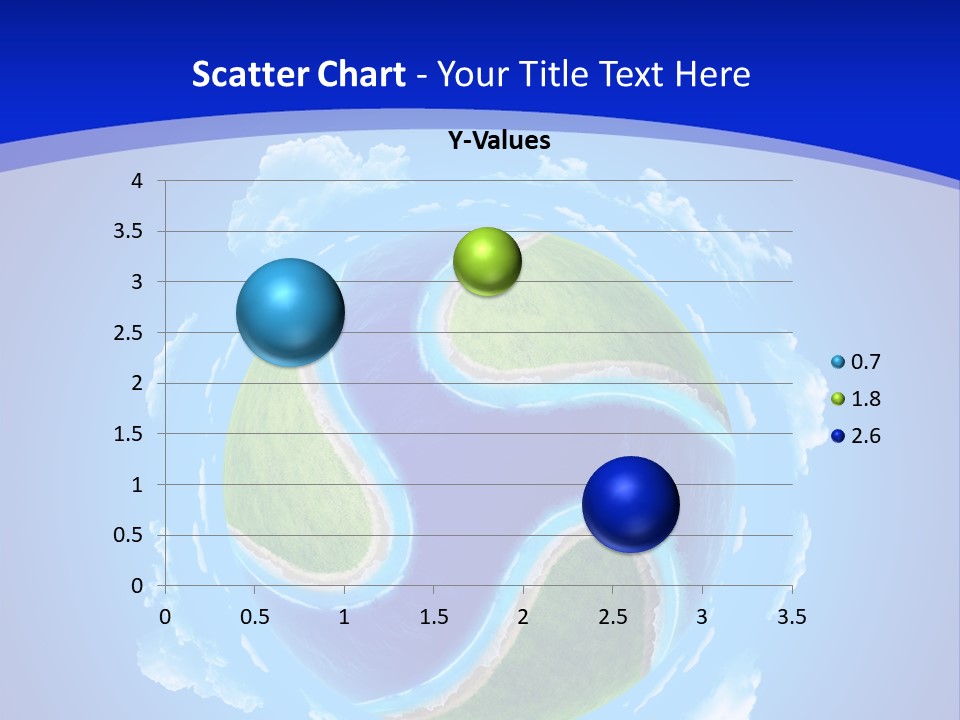 Scatter Chart - Your Title Text Here

Y-Values

4
3.5
3
2.5
2
1.5
1
0.5
0

0 0.5 1 1.5 2 2.5 3 3.5

0.7
1.8
2.6